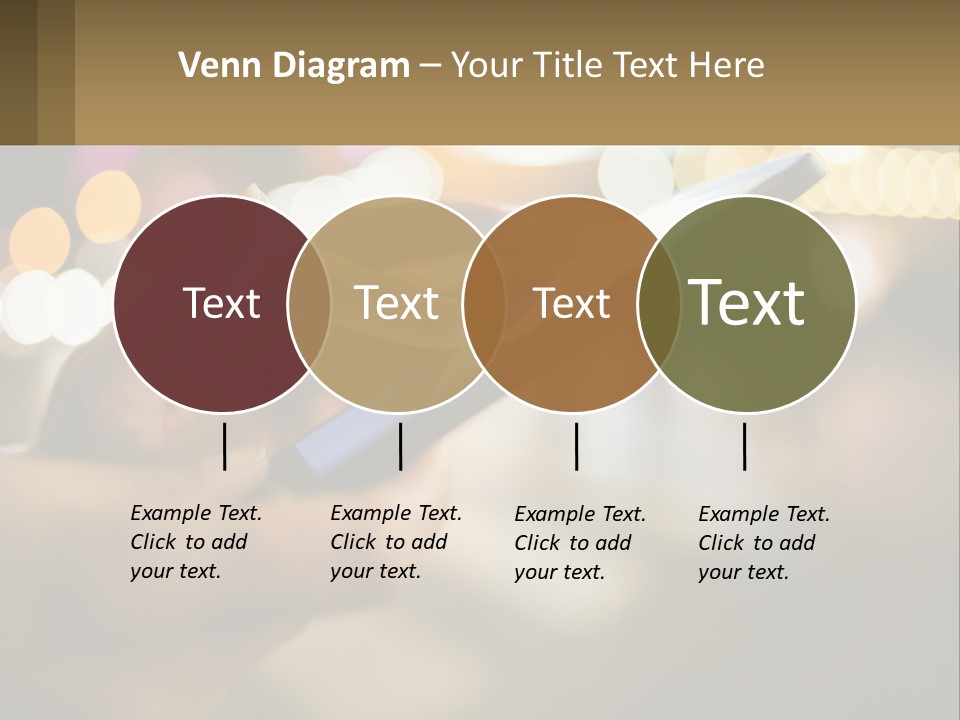 Venn Diagram – Your Title Text Here

Text

Text

Text

Text

Example Text. Click to add your text.

Example Text. Click to add your text.

Example Text. Click to add your text.

Example Text. Click to add your text.